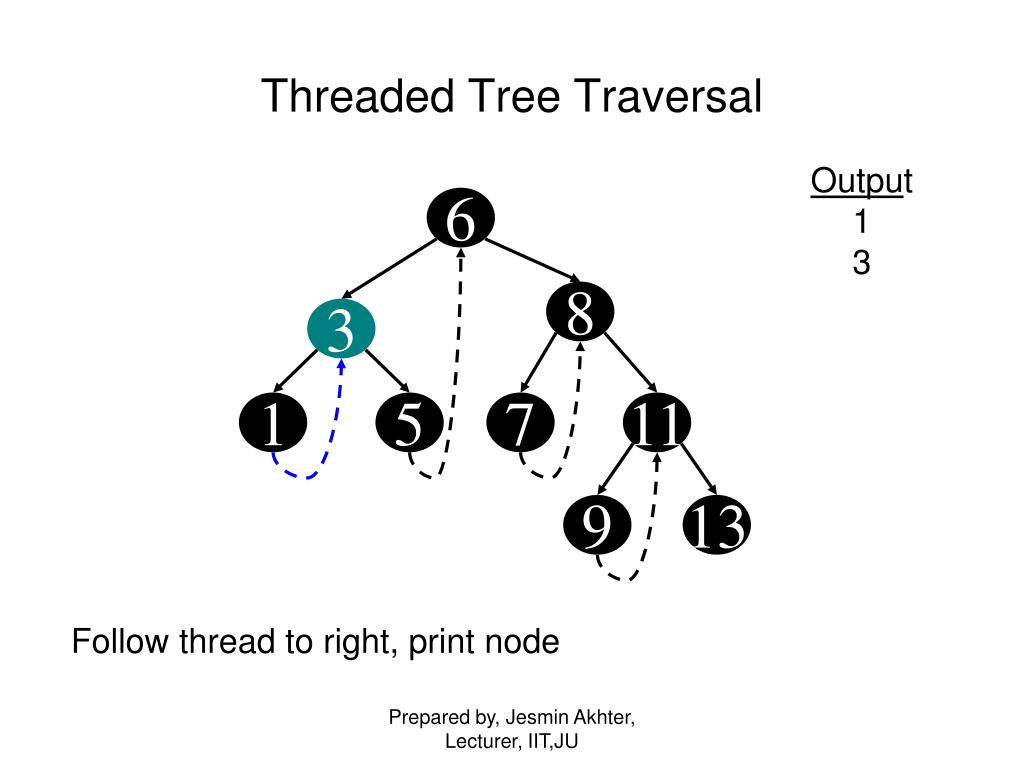 Threaded Tree Traversal

Output
1
3

6
3
8
1
5
7
11
9
13

Follow thread to right, print node

Prepared by, Jesmin Akhter, Lecturer, IIT,JU